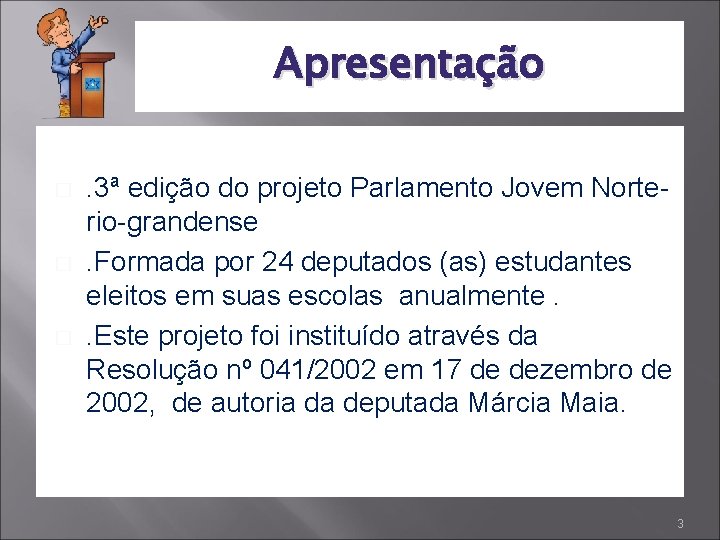 Apresentação

.3ª edição do projeto Parlamento Jovem Norte-rio-grandense

.Formada por 24 deputados (as) estudantes eleitos em suas escolas anualmente .

.Este projeto foi instituído através da Resolução nº 041/2002 em 17 de dezembro de 2002, de autoria da deputada Márcia Maia.

3